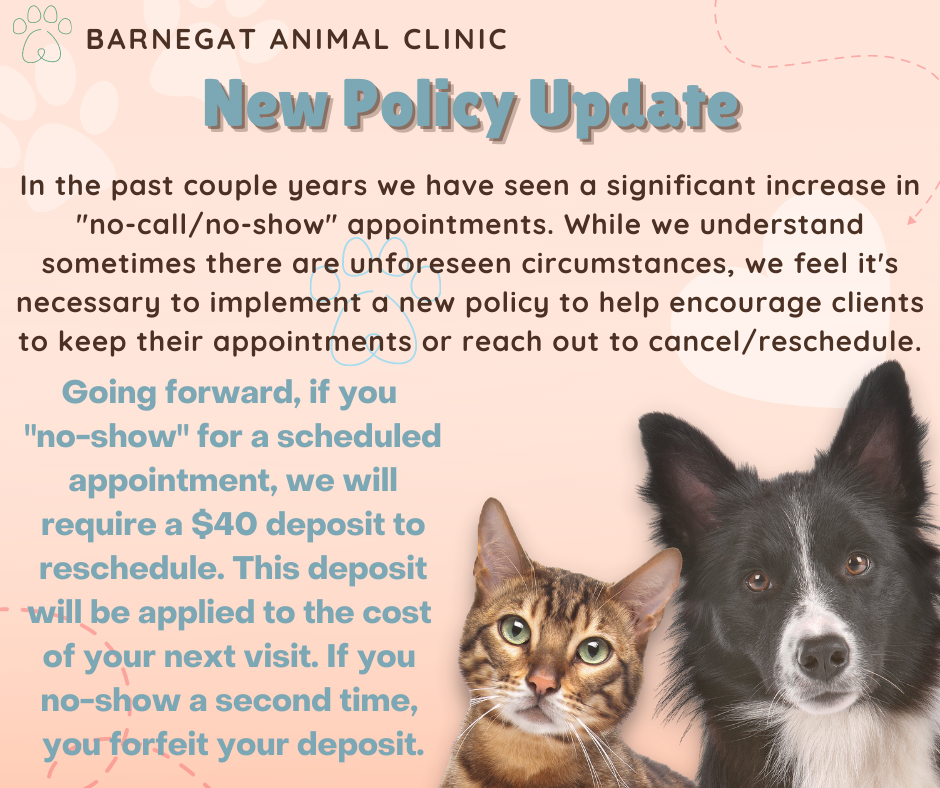 BARNEGAT ANIMAL CLINIC

New Policy Update

In the past couple years we have seen a significant increase in "no-call/no-show" appointments. While we understand sometimes there are unforeseen circumstances, we feel it's necessary to implement a new policy to help encourage clients to keep their appointments or reach out to cancel/reschedule.

Going forward, if you "no-show" for a scheduled appointment, we will require a \$40 deposit to reschedule. This deposit will be applied to the cost of your next visit. If you no-show a second time, you forfeit your deposit.